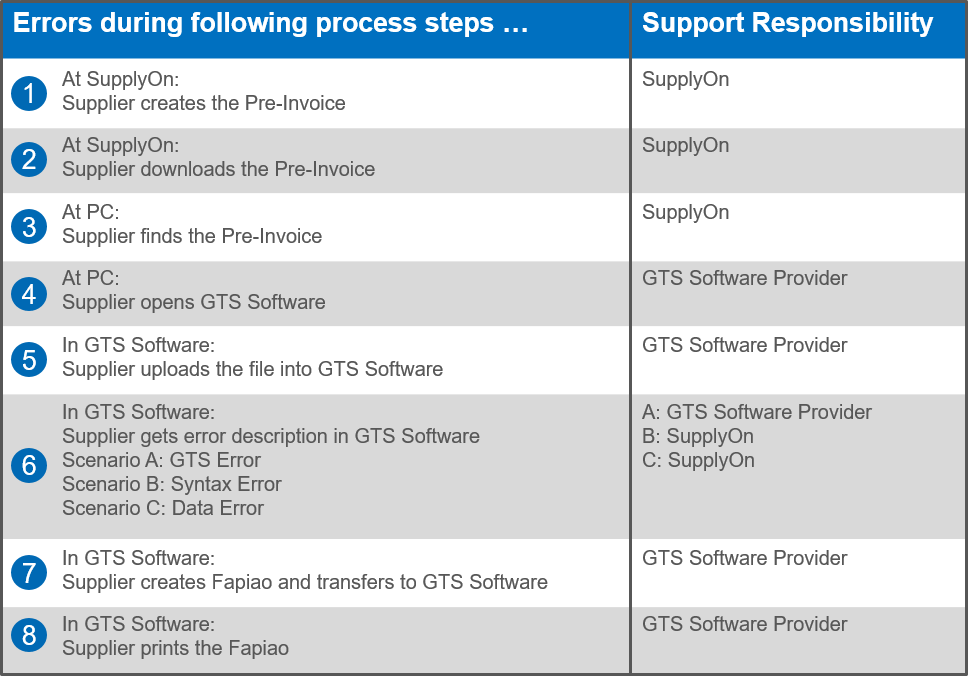 | Errors during following process steps … | Support Responsibility |
|---|---|
| 1 At SupplyOn: Supplier creates the Pre-Invoice | SupplyOn |
| 2 At SupplyOn: Supplier downloads the Pre-Invoice | SupplyOn |
| 3 At PC: Supplier finds the Pre-Invoice | SupplyOn |
| 4 At PC: Supplier opens GTS Software | GTS Software Provider |
| 5 In GTS Software: Supplier uploads the file into GTS Software | GTS Software Provider |
| 6 In GTS Software: Supplier gets error description in GTS Software Scenario A: GTS Error Scenario B: Syntax Error Scenario C: Data Error | A: GTS Software Provider B: SupplyOn C: SupplyOn |
| 7 In GTS Software: Supplier creates Fapiao and transfers to GTS Software | GTS Software Provider |
| 8 In GTS Software: Supplier prints the Fapiao | GTS Software Provider |